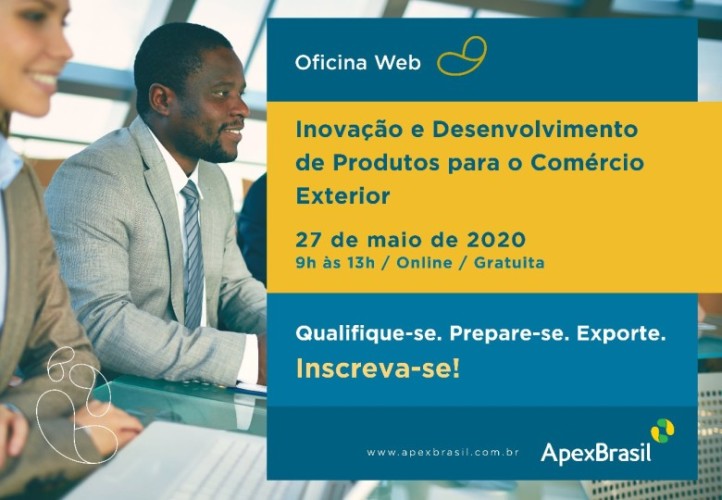 Oficina Web

Inovação e Desenvolvimento de Produtos para o Comércio Exterior

27 de maio de 2020
9h às 13h / Online / Gratuita

Qualifique-se. Prepare-se. Exporte.
Inscreva-se!

www.apexbrasil.com.br

ApexBrasil